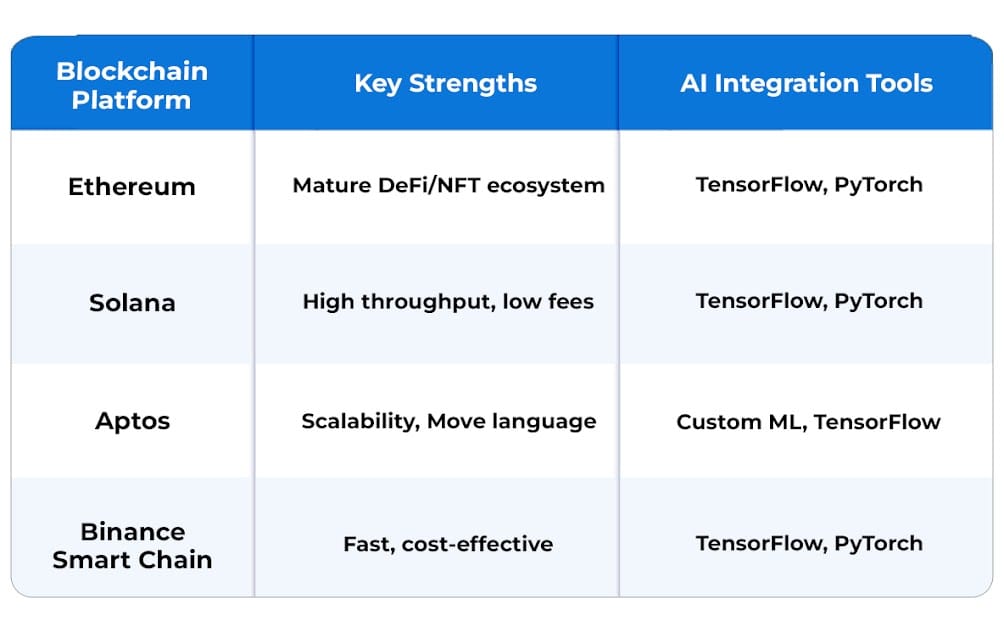 | Blockchain Platform | Key Strengths | AI Integration Tools |
|---|---|---|
| Ethereum | Mature DeFi/NFT ecosystem | TensorFlow, PyTorch |
| Solana | High throughput, low fees | TensorFlow, PyTorch |
| Aptos | Scalability, Move language | Custom ML, TensorFlow |
| Binance Smart Chain | Fast, cost-effective | TensorFlow, PyTorch |